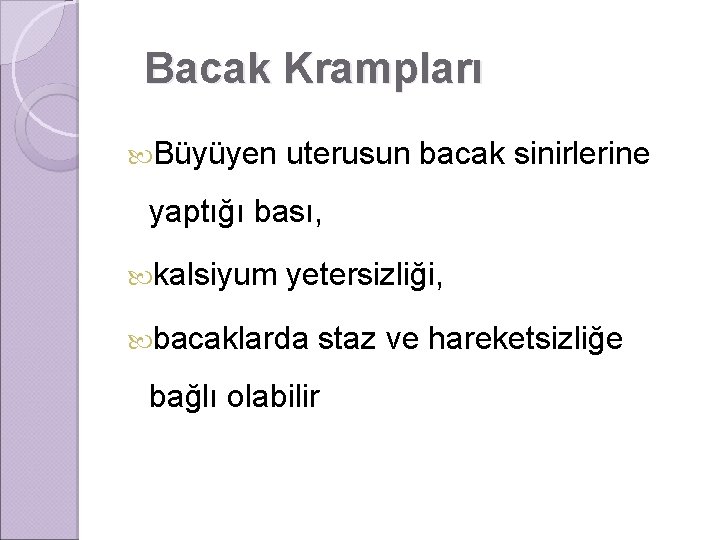 Bacak Krampları

Büyüyen uterusun bacak sinirlerine yaptığı bası,

kalsiyum yetersizliği,

bacaklarda staz ve hareketsizliğe bağlı olabilir